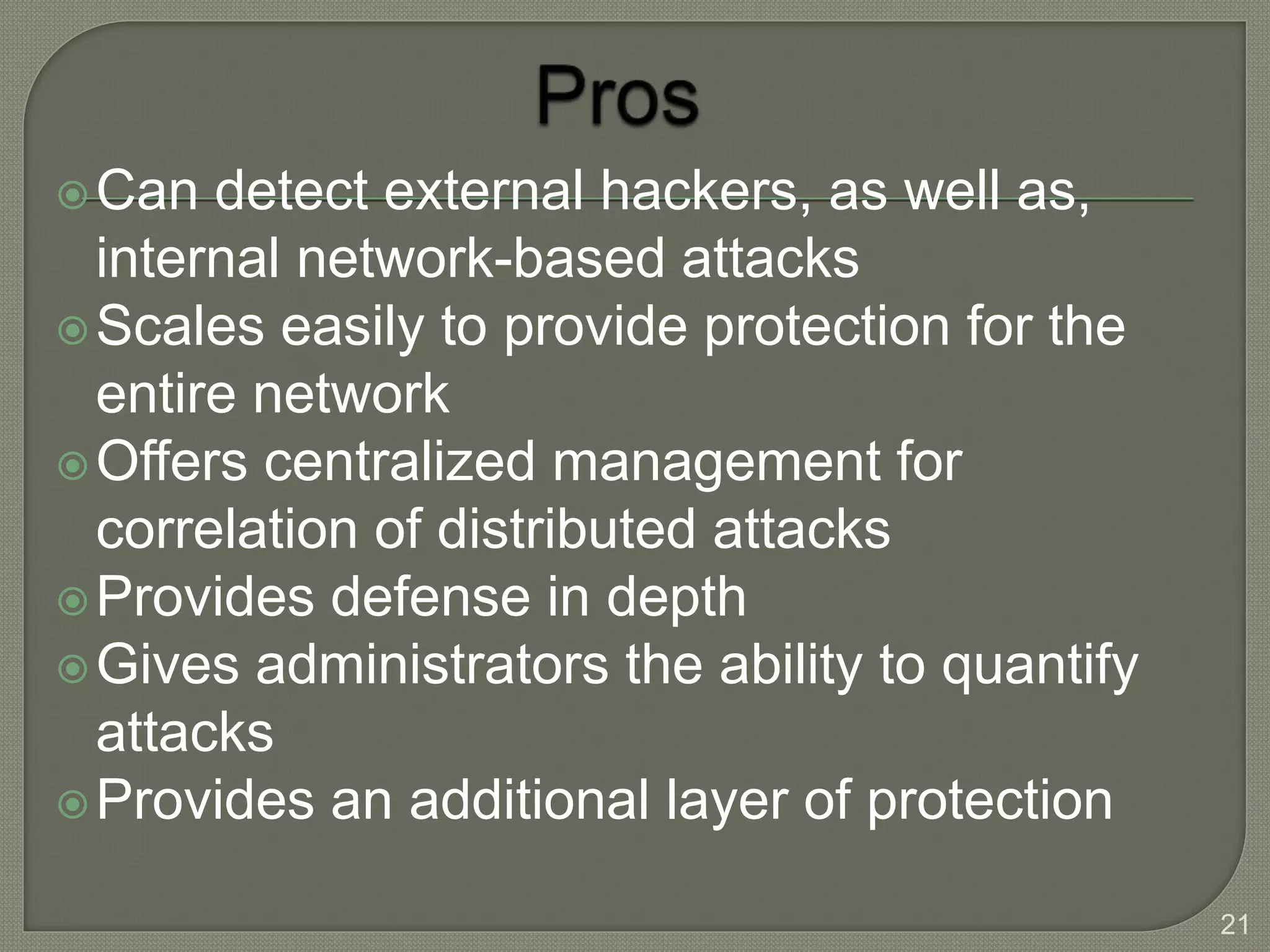 Pros

Can detect external hackers, as well as, internal network-based attacks
Scales easily to provide protection for the entire network
Offers centralized management for correlation of distributed attacks
Provides defense in depth
Gives administrators the ability to quantify attacks
Provides an additional layer of protection

21